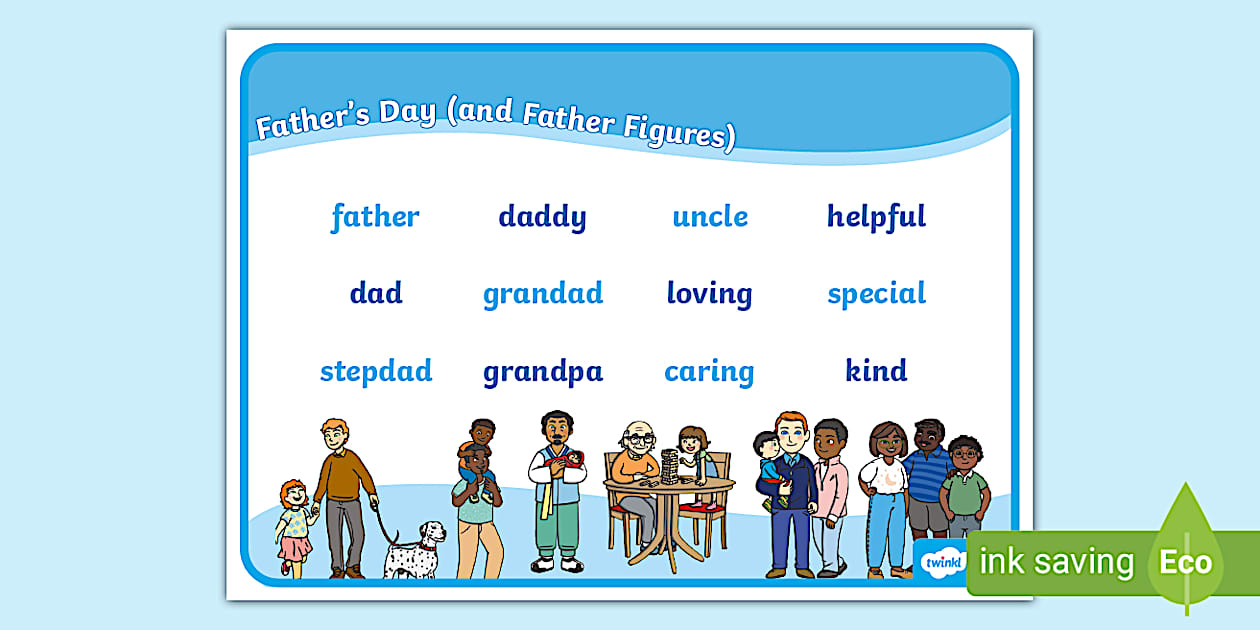 Father's Day (and Father Figures)

father daddy uncle helpful

dad grandad loving special

stepdad grandpa caring kind

twinkl

ink saving Eco